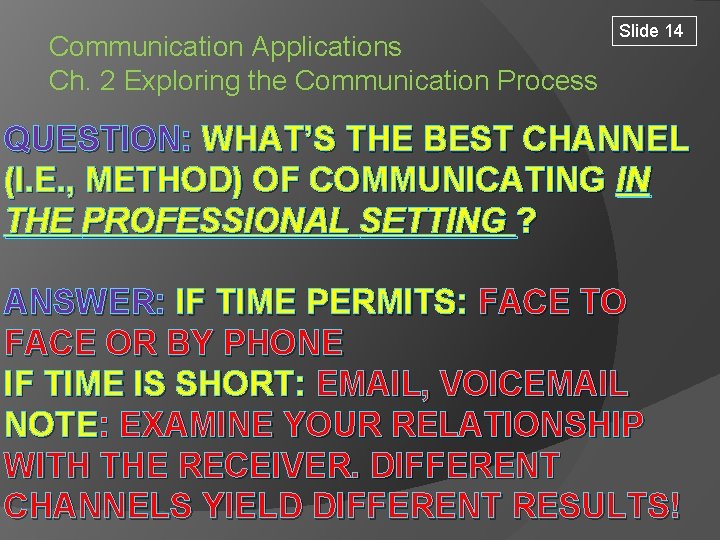 Slide 14

Communication Applications
Ch. 2 Exploring the Communication Process

QUESTION: WHAT'S THE BEST CHANNEL (I.E., METHOD) OF COMMUNICATING IN THE PROFESSIONAL SETTING ?

ANSWER: IF TIME PERMITS: FACE TO FACE OR BY PHONE
IF TIME IS SHORT: EMAIL, VOICEMAIL
NOTE: EXAMINE YOUR RELATIONSHIP WITH THE RECEIVER. DIFFERENT CHANNELS YIELD DIFFERENT RESULTS!